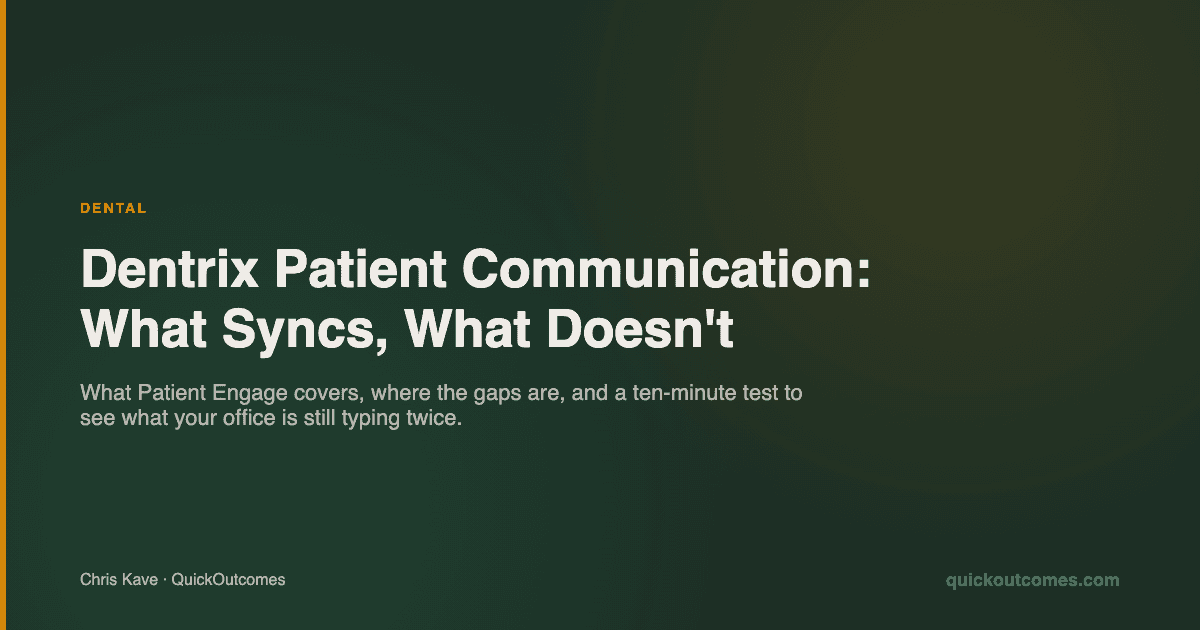 DENTAL

Dentrix Patient Communication: What Syncs, What Doesn't

What Patient Engage covers, where the gaps are, and a ten-minute test to see what your office is still typing twice.

Chris Kave · QuickOutcomes

quickoutcomes.com